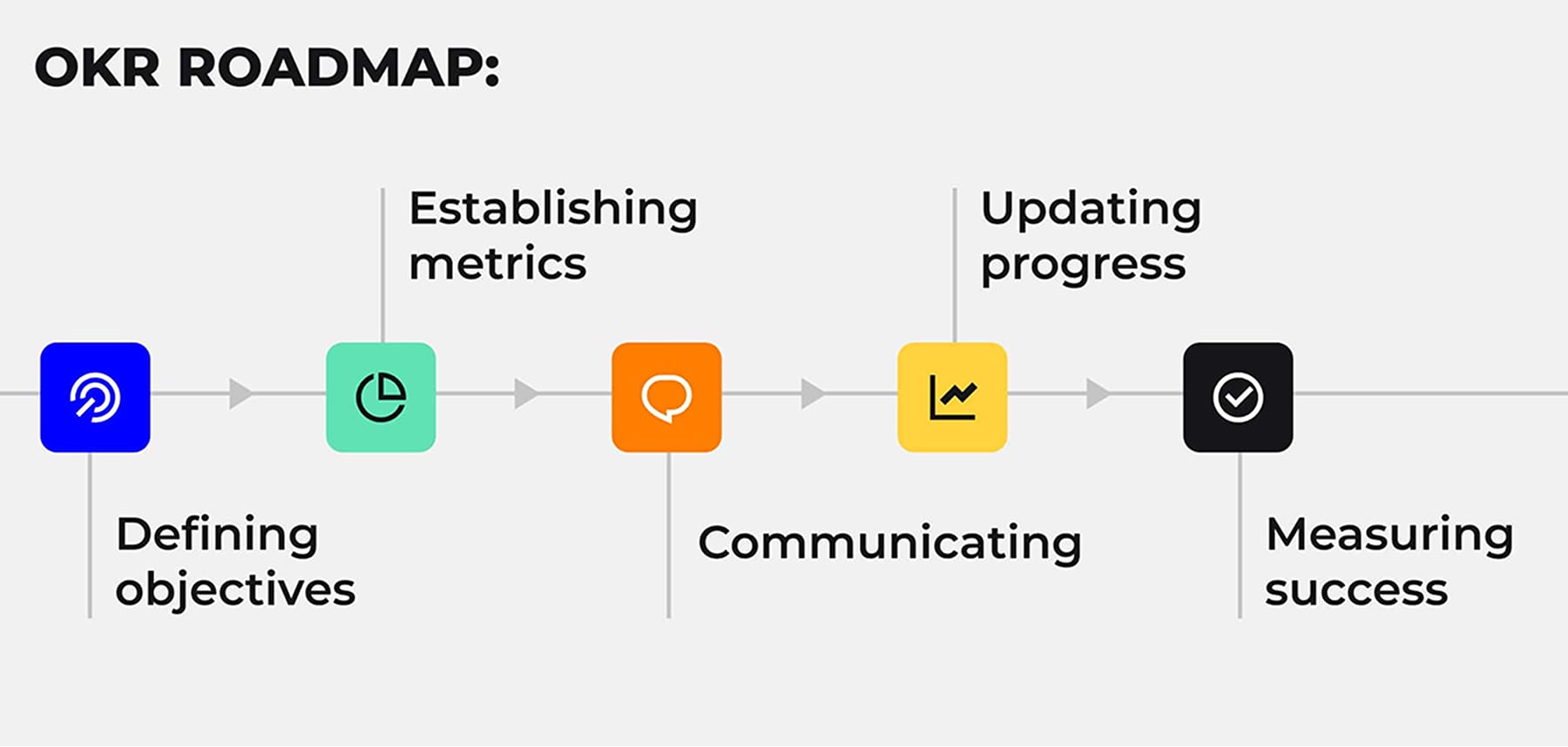 OKR ROADMAP:

Defining objectives

Establishing metrics

Communicating

Updating progress

Measuring success